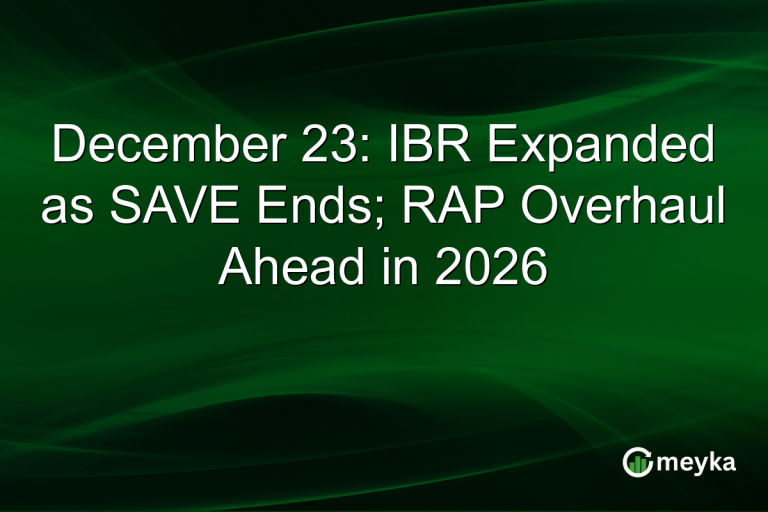 December 23: IBR Expanded as SAVE Ends; RAP Overhaul Ahead in 2026

meyka